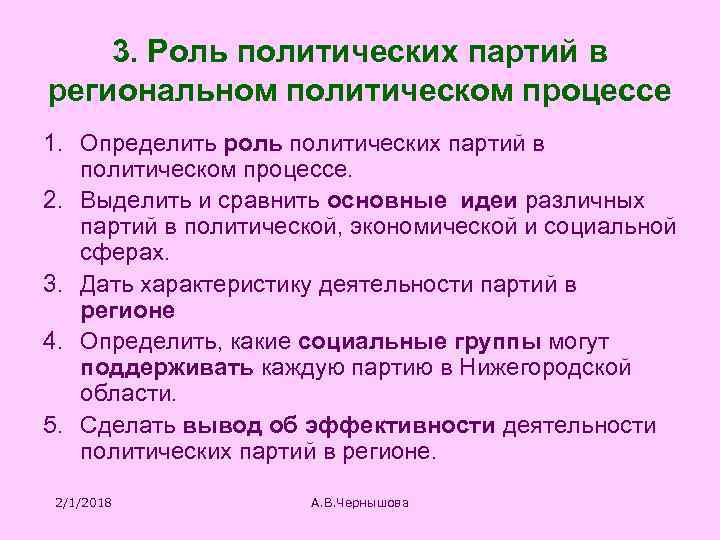 3. Роль политических партий в региональном политическом процессе

1. Определить роль политических партий в политическом процессе.
2. Выделить и сравнить основные идеи различных партий в политической, экономической и социальной сферах.
3. Дать характеристику деятельности партий в регионе
4. Определить, какие социальные группы могут поддерживать каждую партию в Нижегородской области.
5. Сделать вывод об эффективности деятельности политических партий в регионе.

2/1/2018

А.В.Чернышова